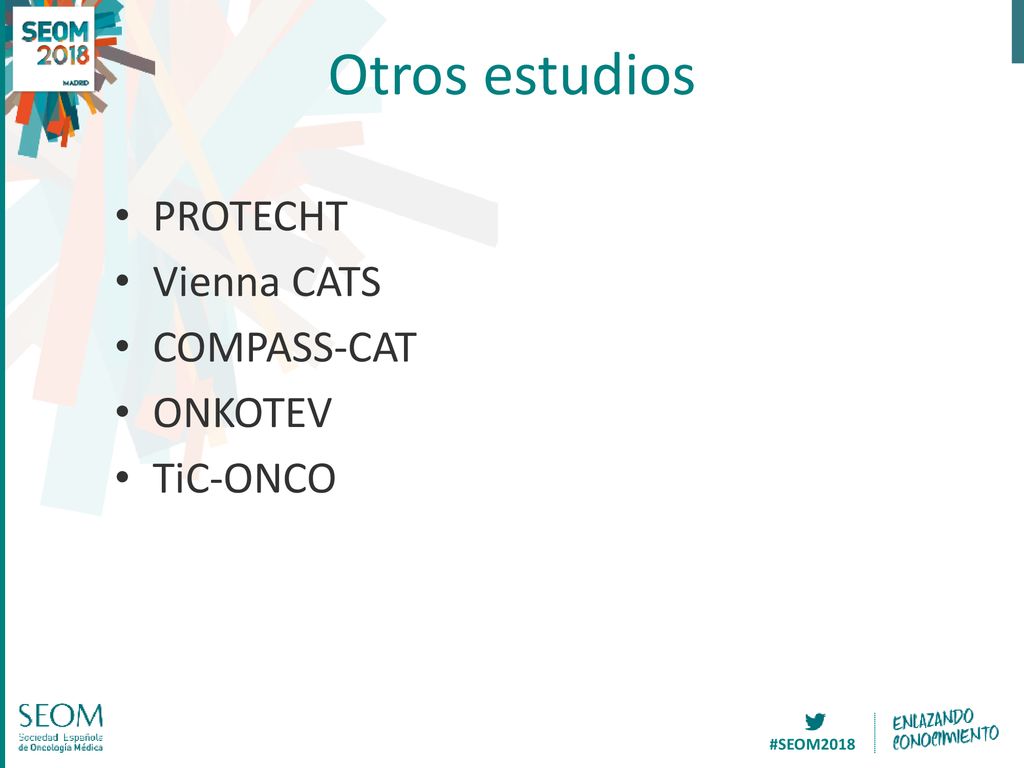 SEOM 2018 MADRID

Otros estudios

• PROTECHT
• Vienna CATS
• COMPASS-CAT
• ONKOTEV
• TiC-ONCO

SEOM
Sociedad Española de Oncología Médica

#SEOM2018

ENLAZANDO CONOCIMIENTO